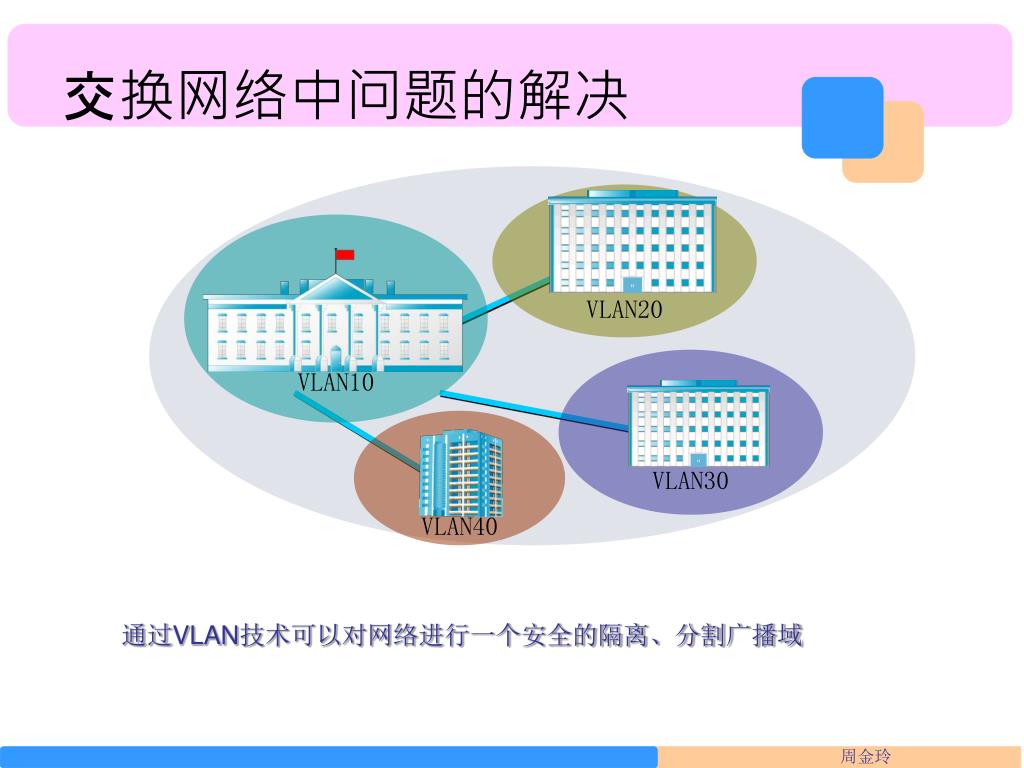 交换网络中问题的解决

VLAN20

VLAN10

VLAN30

VLAN40

通过VLAN技术可以对网络进行一个安全的隔离、分割广播域

周金玲